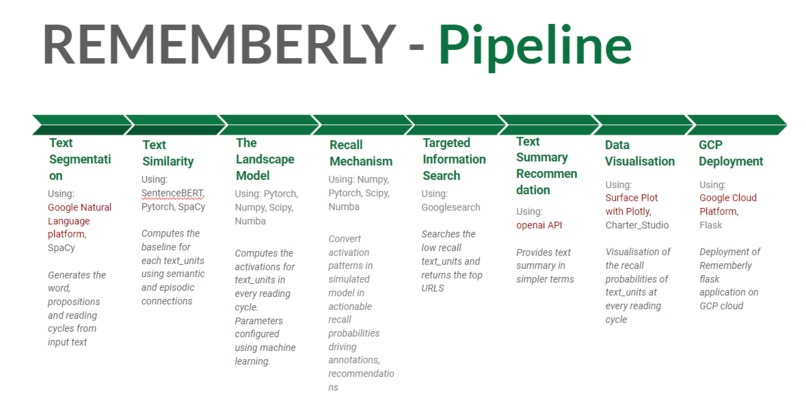 REMEMBERLY - Pipeline

Text Segmentation

Using: Google Natural Language platform, SpaCy

Generates the word, propositions and reading cycles from input text

Text Similarity

Using: SentenceBERT, Pytorch, SpaCy

Computes the baseline for each text_units using semantic and episodic connections

The Landscape Model

Using: Pytorch, Numpy, Scipy, Numba

Computes the activations for text_units in every reading cycle. Parameters configured using machine learning.

Recall Mechanism

Using: Numpy, Pytorch, Scipy, Numba

Convert activation patterns in simulated model in actionable recall probabilities driving annotations, recommendations

Targeted Information Search

Using: Googlesearch

Searches the low recall text_units and returns the top URLS

Text Summary Recommendation

Using: openai API

Provides text summary in simpler terms

Data Visualisation

Using: Surface Plot with Plotly, Charter_Studio

Visualisation of the recall probabilities of text_units at every reading cycle

GCP Deployment

Using: Google Cloud Platform, Flask

Deployment of Rememberly flask application on GCP cloud